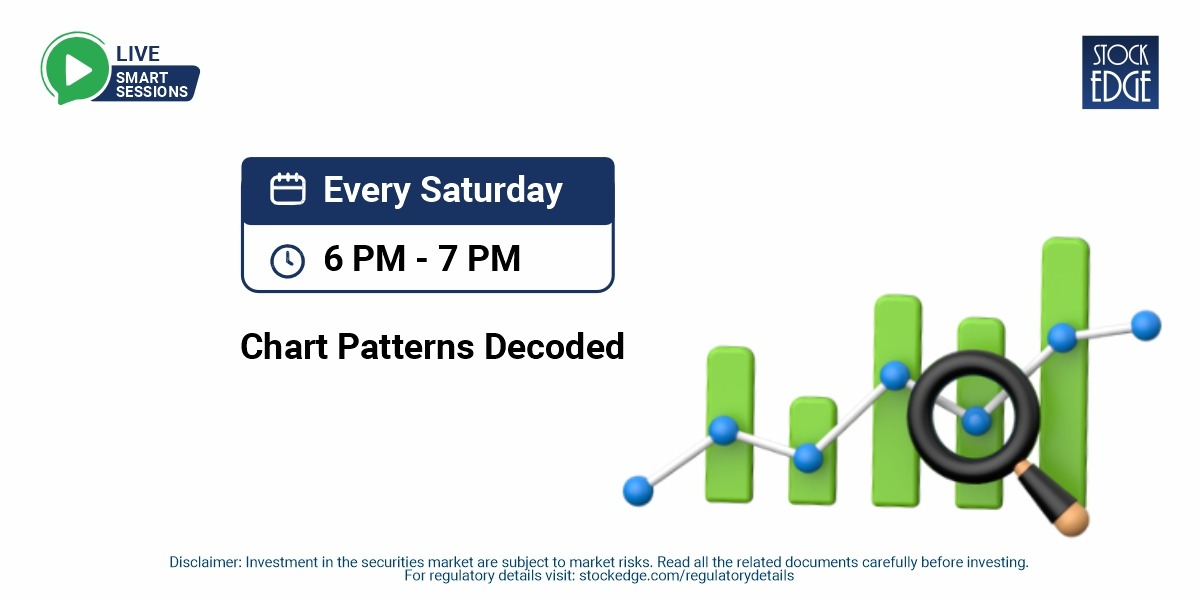 LIVE
SMART SESSIONS

STOCK EDGE

Every Saturday

6 PM - 7 PM

Chart Patterns Decoded

Disclaimer: Investment in the securities market are subject to market risks. Read all the related documents carefully before investing.
For regulatory details visit: stockedge.com/regulatorydetails